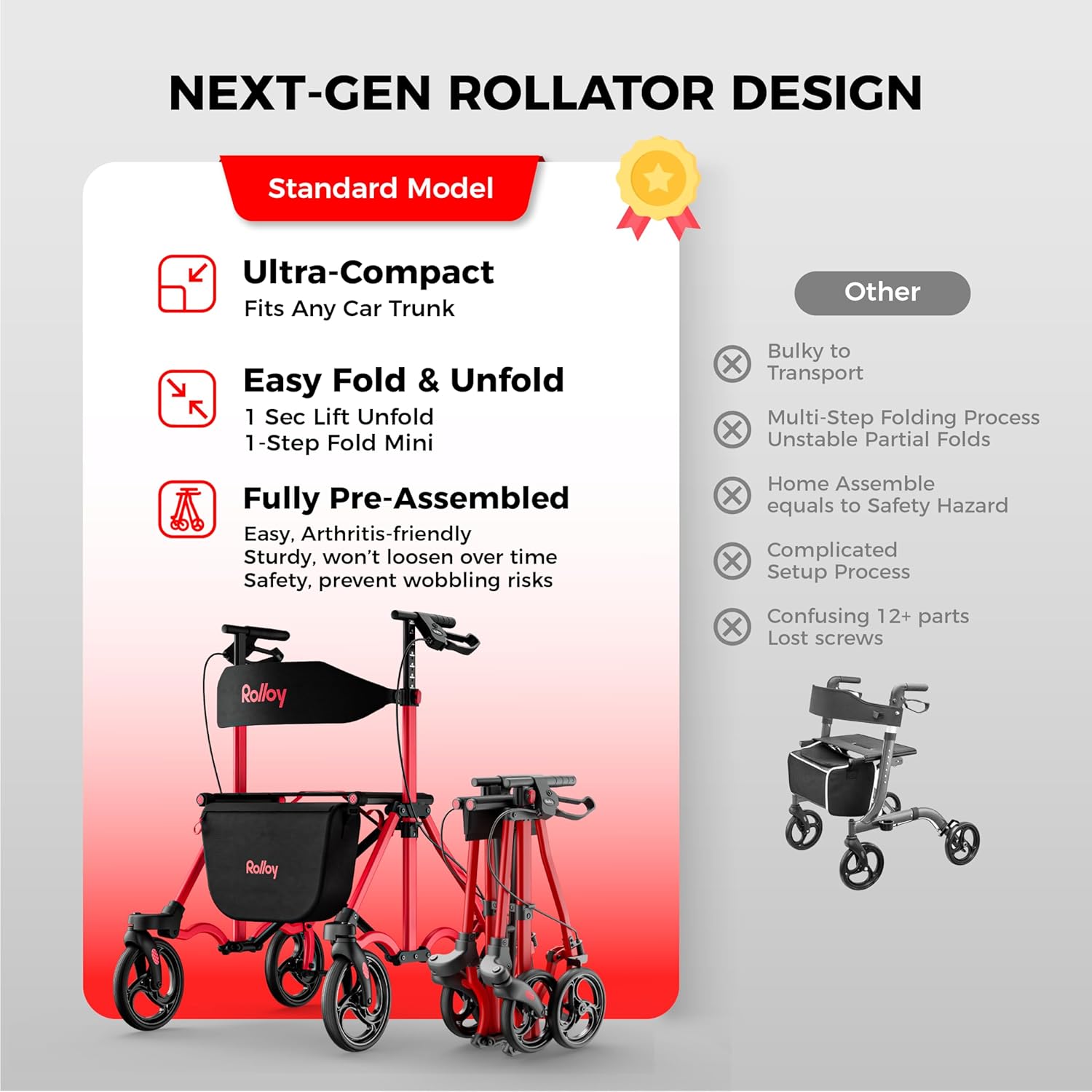 NEXT-GEN ROLLATOR DESIGN

Standard Model

Ultra-Compact
Fits Any Car Trunk

Easy Fold & Unfold
1 Sec Lift Unfold
1-Step Fold Mini

Fully Pre-Assembled
Easy, Arthritis-friendly
Sturdy, won't loosen over time
Safety, prevent wobbling risks

Rolloy

Rolloy

Other

Bulky to Transport

Multi-Step Folding Process
Unstable Partial Folds

Home Assemble
equals to Safety Hazard

Complicated
Setup Process

Confusing 12+ parts
Lost screws